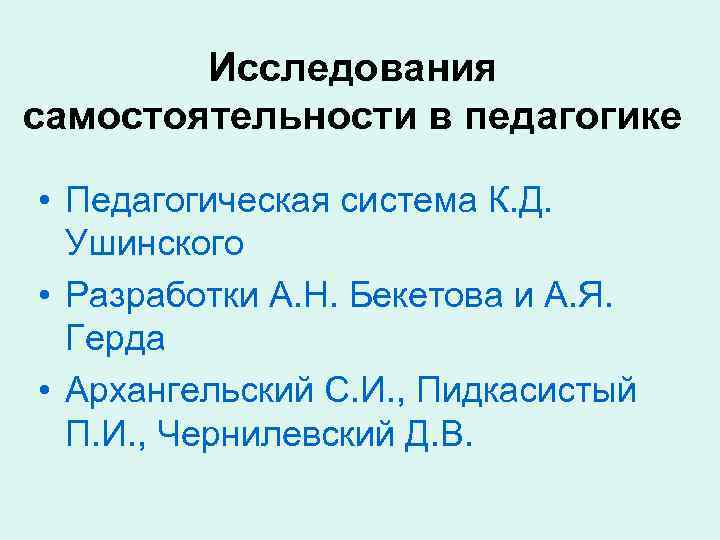 Исследования самостоятельности в педагогике

• Педагогическая система К.Д. Ушинского
• Разработки А.Н. Бекетова и А.Я. Герда
• Архангельский С.И., Пидкасистый П.И., Чернилевский Д.В.